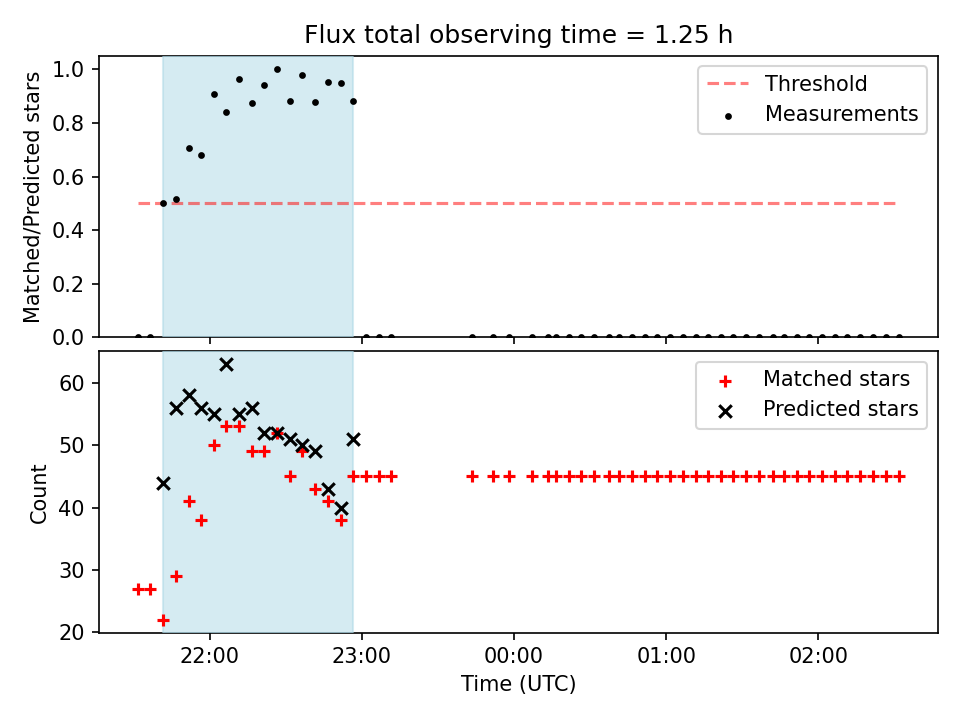 Flux total observing time = 1.25 h

Matched/Predicted stars

1.0
0.8
0.6
0.4
0.2
0.0

Threshold
Measurements

Count

60
50
40
30
20

Matched stars
Predicted stars

22:00
23:00
00:00
01:00
02:00

Time (UTC)